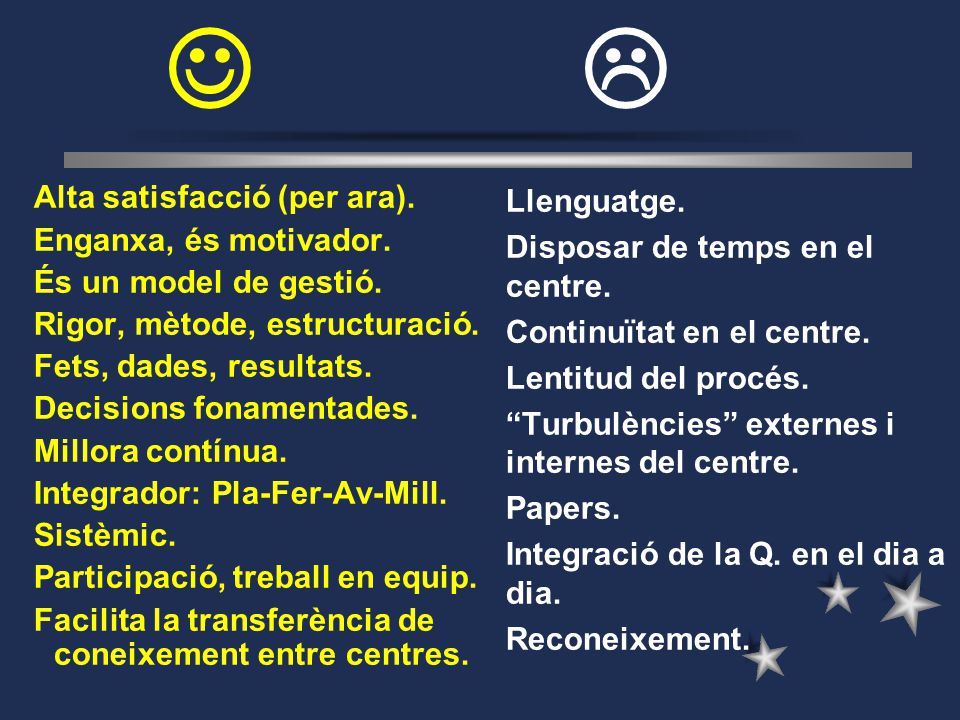 Alta satisfacció (per ara).
Enganxa, és motivador.
És un model de gestió.
Rigor, mètode, estructuració.
Fets, dades, resultats.
Decisions fonamentades.
Millora contínua.
Integrador: Pla-Fer-Av-Mill.
Sistèmic.
Participació, treball en equip.
Facilita la transferència de coneixement entre centres.

Llenguatge.
Disposar de temps en el centre.
Continuïtat en el centre.
Lentitud del procés.
“Turbulències” externes i internes del centre.
Papers.
Integració de la Q. en el dia a dia.
Reconeixement.